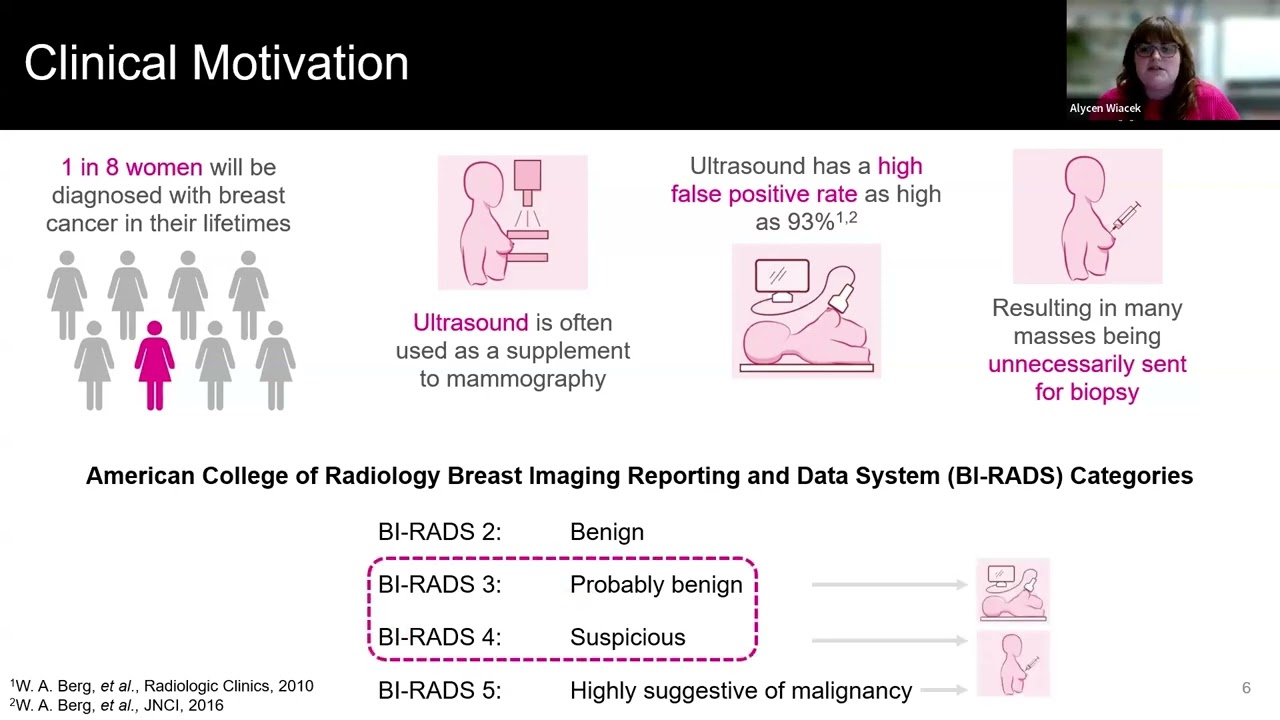 Clinical Motivation

Alycen Wiacek

1 in 8 women will be diagnosed with breast cancer in their lifetimes

Ultrasound is often used as a supplement to mammography

Ultrasound has a high false positive rate as high as 93%$^{1,2}$

Resulting in many masses being unnecessarily sent for biopsy

American College of Radiology Breast Imaging Reporting and Data System (BI-RADS) Categories

BI-RADS 2: Benign

BI-RADS 3: Probably benign

BI-RADS 4: Suspicious

BI-RADS 5: Highly suggestive of malignancy

$^1$W. A. Berg, et al., Radiologic Clinics, 2010
$^2$W. A. Berg, et al., JNCI, 2016

6